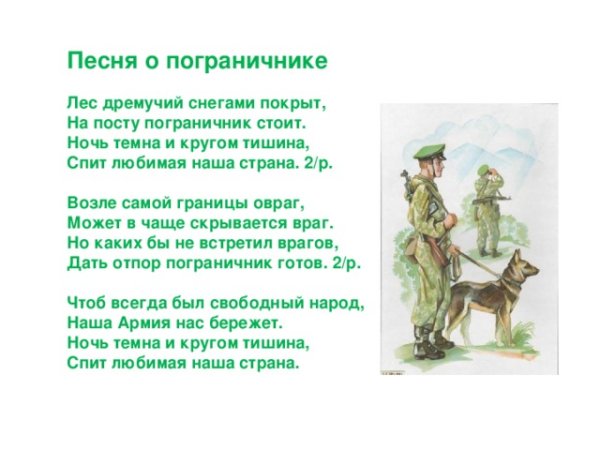 Песня о пограничнике

Лес дремучий снегами покрыт,
На посту пограничник стоит.
Ночь темна и кругом тишина,
Спит любимая наша страна. 2/р.

Возле самой границы овраг,
Может в чаще скрывается враг.
Но каких бы не встретил врагов,
Дать отпор пограничник готов. 2/р.

Чтоб всегда был свободный народ,
Наша Армия нас бережет.
Ночь темна и кругом тишина,
Спит любимая наша страна.